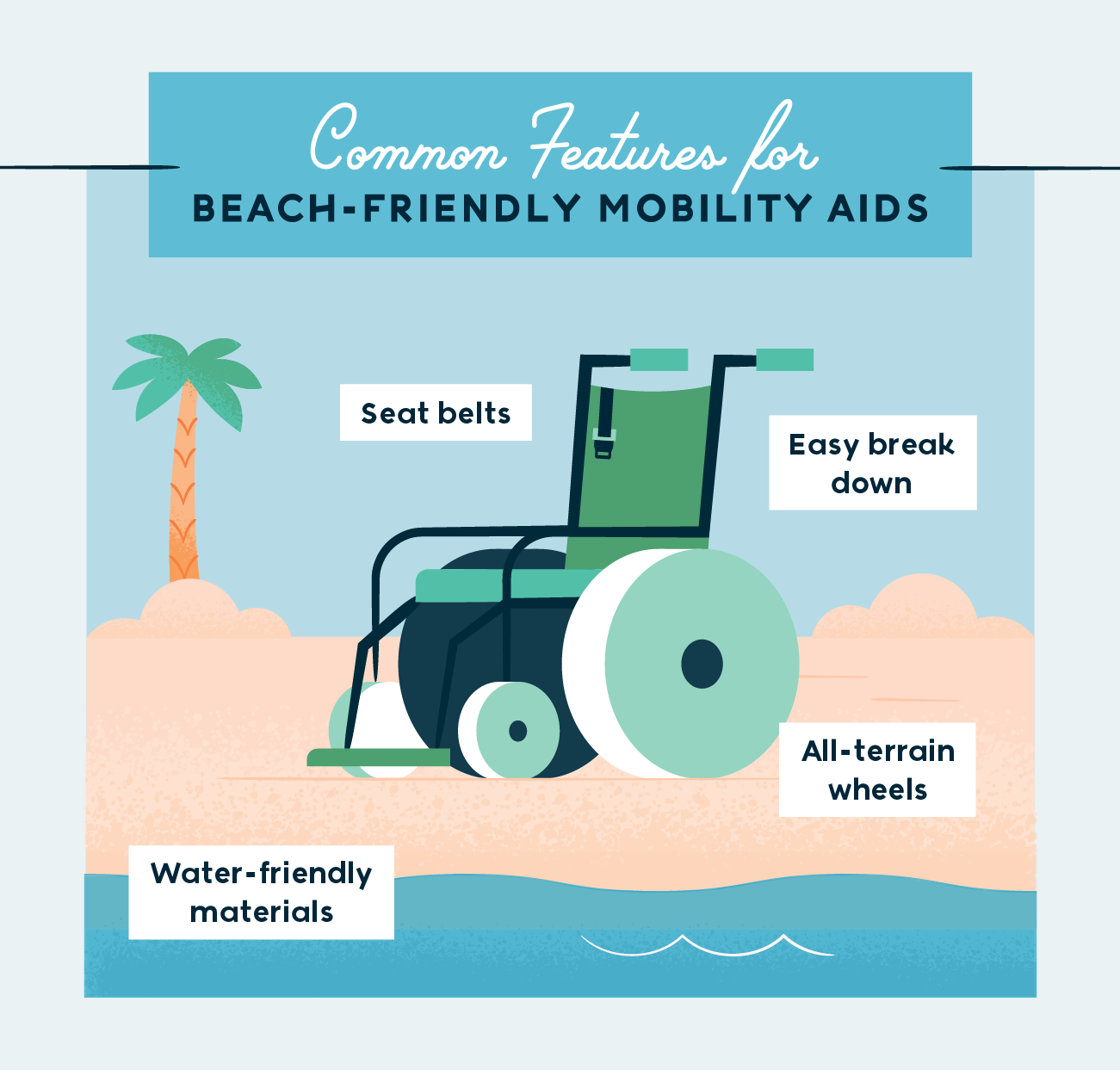 Common Features for
BEACH-FRIENDLY MOBILITY AIDS

Seat belts

Easy break down

All-terrain wheels

Water-friendly materials